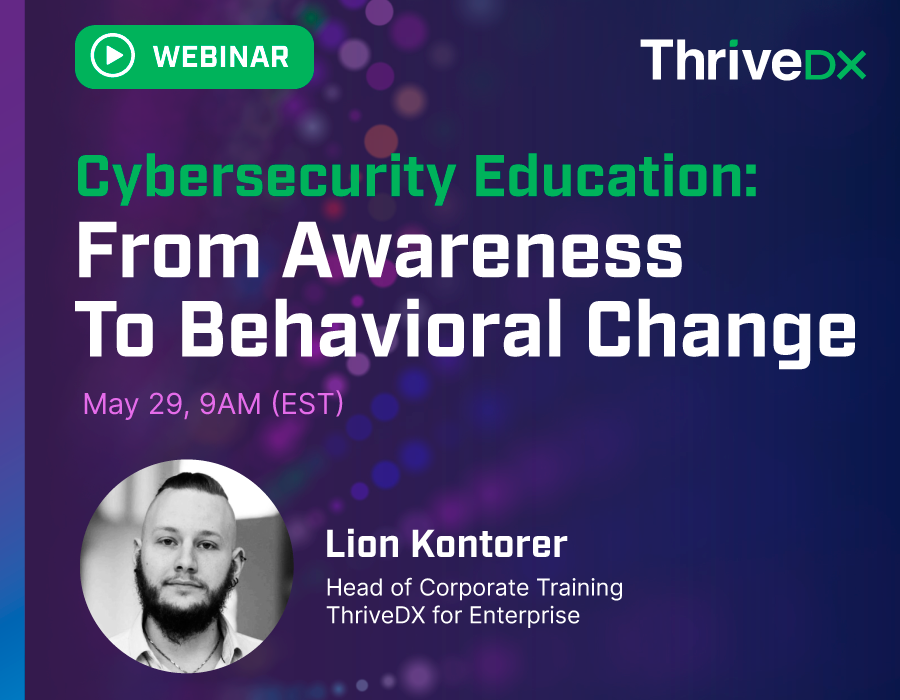 WEBINAR

ThriveDX

Cybersecurity Education:
From Awareness To Behavioral Change

May 29, 9AM (EST)

Lion Kontorer
Head of Corporate Training
ThriveDX for Enterprise